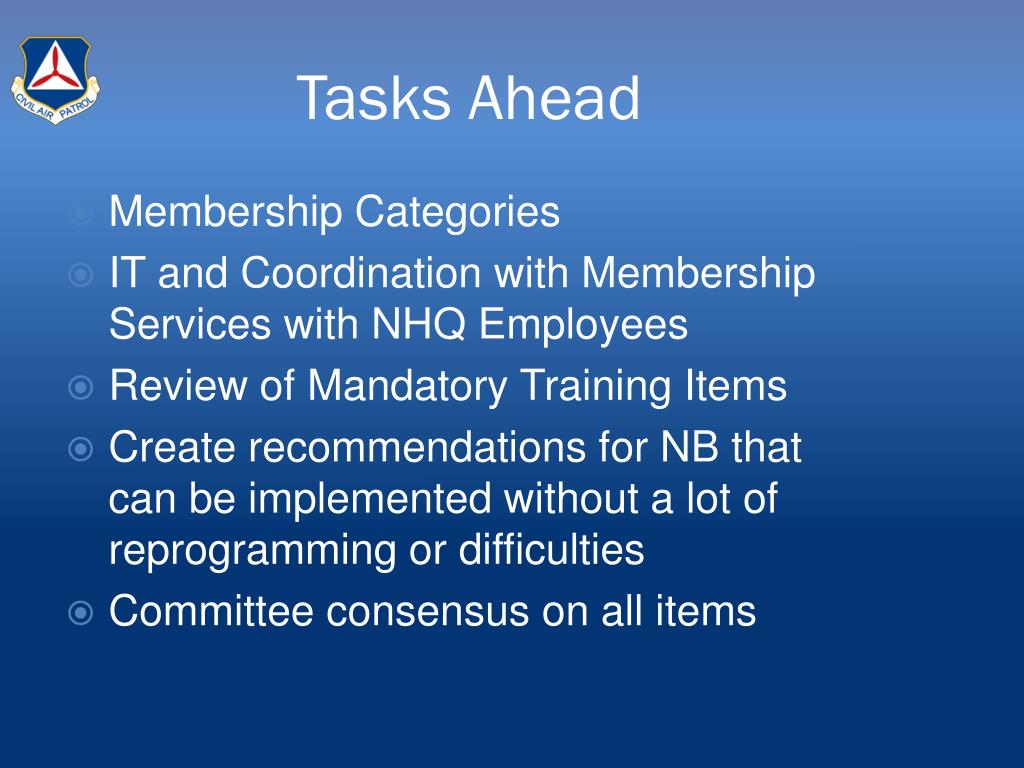 CIVIL AIR PATROL

Tasks Ahead

Membership Categories
IT and Coordination with Membership Services with NHQ Employees
Review of Mandatory Training Items
Create recommendations for NB that can be implemented without a lot of reprogramming or difficulties
Committee consensus on all items